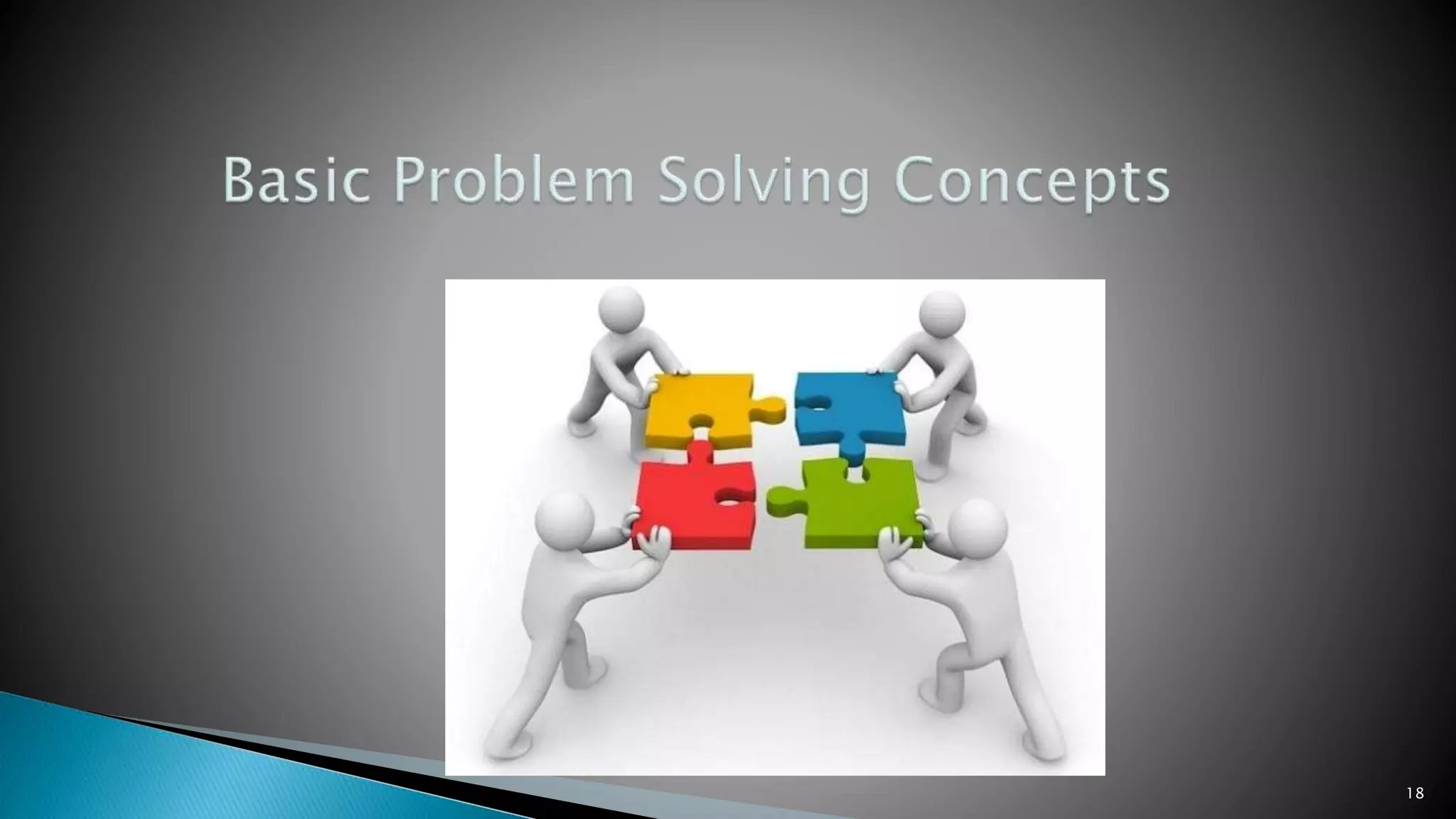 Basic Problem Solving Concepts

18